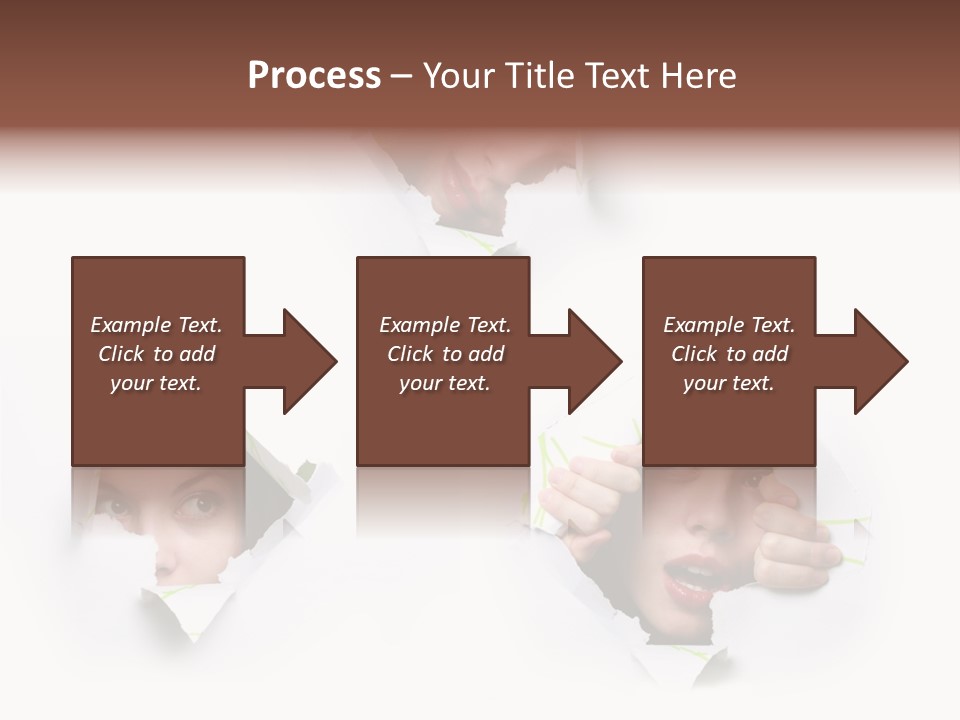 Process – Your Title Text Here

Example Text. Click to add your text.

Example Text. Click to add your text.

Example Text. Click to add your text.